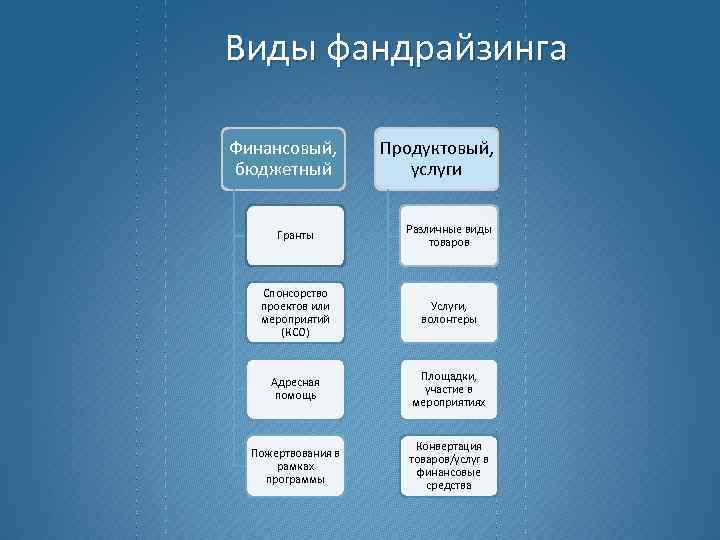 Виды фандрайзинга

Финансовый, бюджетный

Гранты

Спонсорство проектов или мероприятий (КСО)

Адресная помощь

Пожертвования в рамках программы

Продуктовый, услуги

Различные виды товаров

Услуги, волонтеры

Площадки, участие в мероприятиях

Конвертация товаров/услуг в финансовые средства